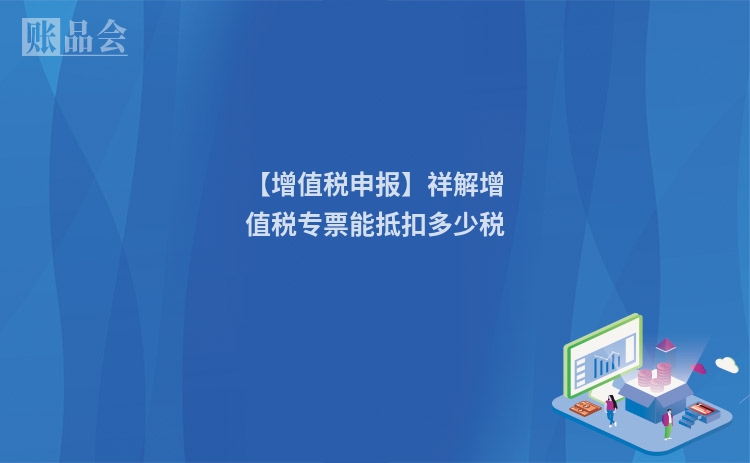 账品会

【增值税申报】祥解增值税专票能抵扣多少税